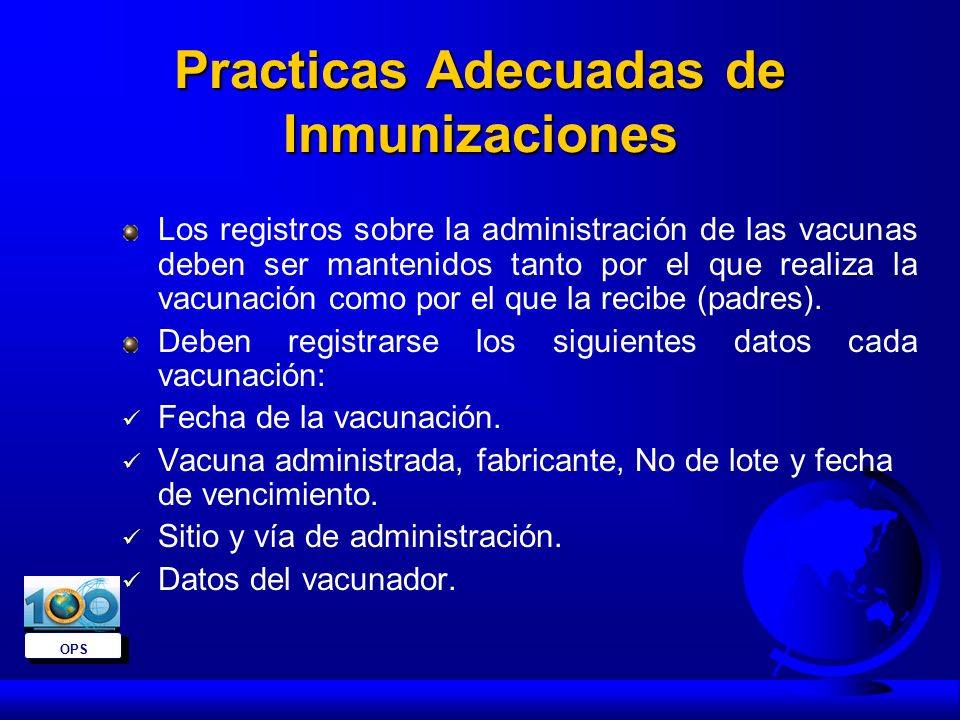 Practicas Adecuadas de Inmunizaciones

Los registros sobre la administración de las vacunas deben ser mantenidos tanto por el que realiza la vacunación como por el que la recibe (padres).

Deben registrarse los siguientes datos cada vacunación:

✓ Fecha de la vacunación.

✓ Vacuna administrada, fabricante, No de lote y fecha de vencimiento.

✓ Sitio y vía de administración.

✓ Datos del vacunador.

100

OPS